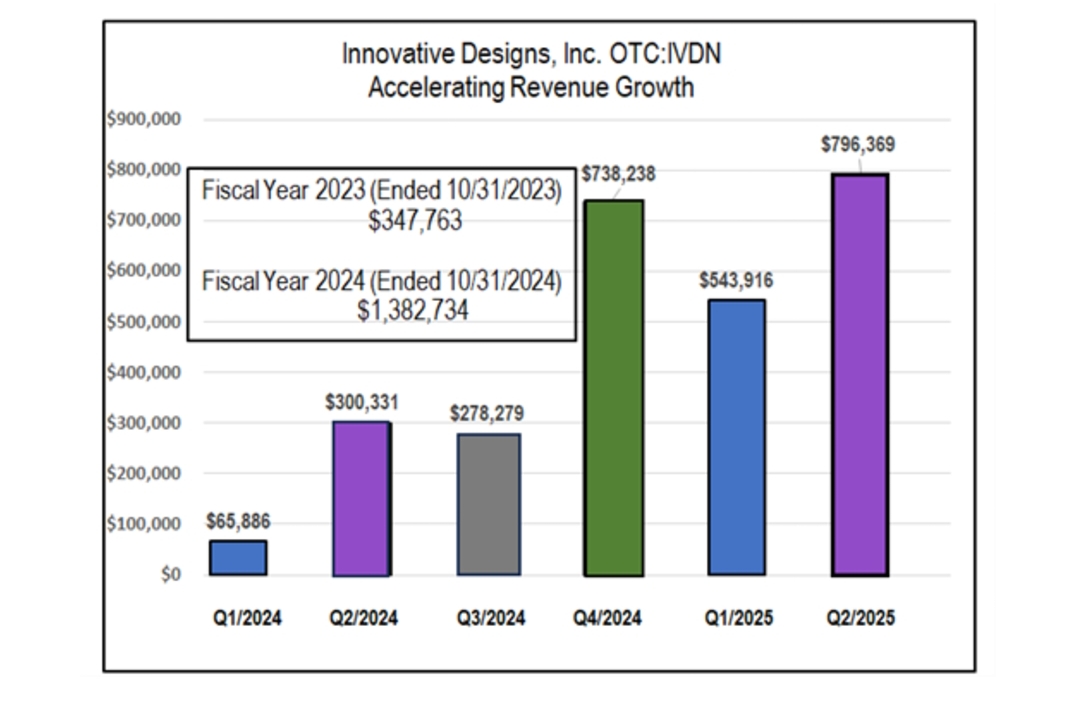 Innovative Designs, Inc. OTC:IVDN
Accelerating Revenue Growth

$900,000
$800,000
$700,000
$600,000
$500,000
$400,000
$300,000
$200,000
$100,000
$0

Fiscal Year 2023 (Ended 10/31/2023)
$347,763

Fiscal Year 2024 (Ended 10/31/2024)
$1,382,734

$65,886
$300,331
$278,279
$738,238
$543,916
$796,369

Q1/2024
Q2/2024
Q3/2024
Q4/2024
Q1/2025
Q2/2025